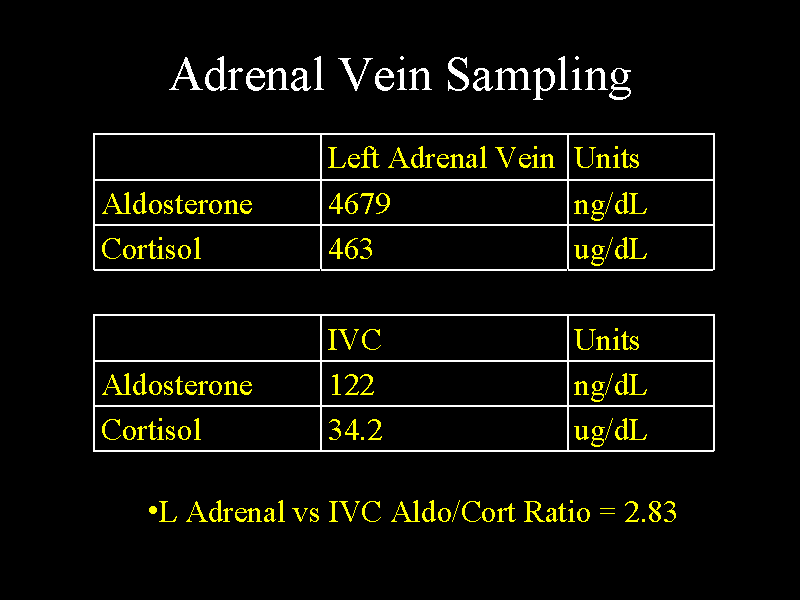 Adrenal Vein Sampling

| | Left Adrenal Vein | Units |
|---|---|---|
| Aldosterone | 4679 | ng/dL |
| Cortisol | 463 | ug/dL |

| | IVC | Units |
|---|---|---|
| Aldosterone | 122 | ng/dL |
| Cortisol | 34.2 | ug/dL |

•L Adrenal vs IVC Aldo/Cort Ratio = 2.83